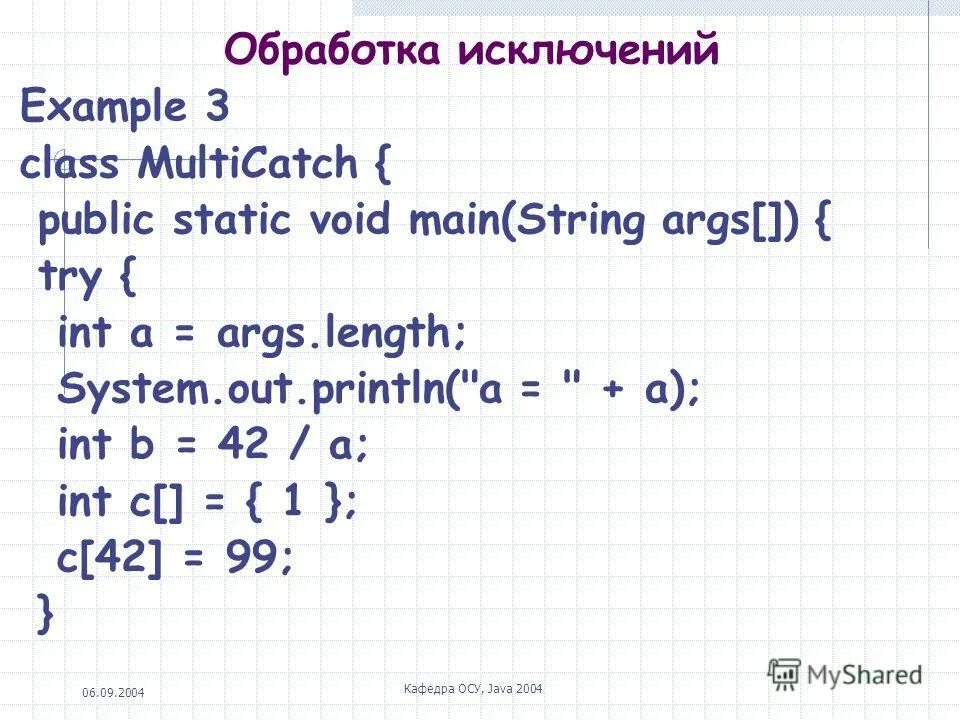 Обработка исключений

Example 3
class MultiCatch {
public static void main(String args[]) {
try {
int a = args.length;
System.out.println("a = " + a);
int b = 42 / a;
int c[] = { 1 };
c[42] = 99;
}

06.09.2004

Кафедра ОСУ, Java 2004

MyShared